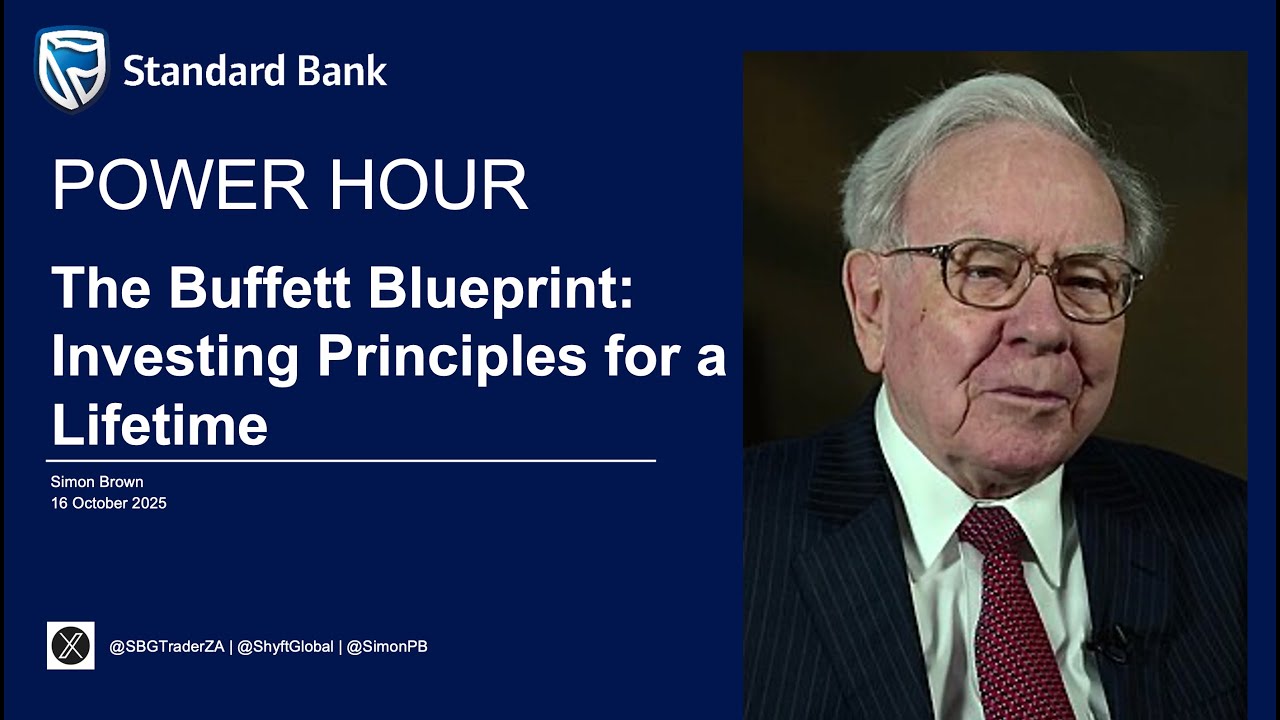 Standard Bank

POWER HOUR

The Buffett Blueprint: Investing Principles for a Lifetime

Simon Brown
16 October 2025

@SBGTraderZA | @ShyftGlobal | @SimonPB